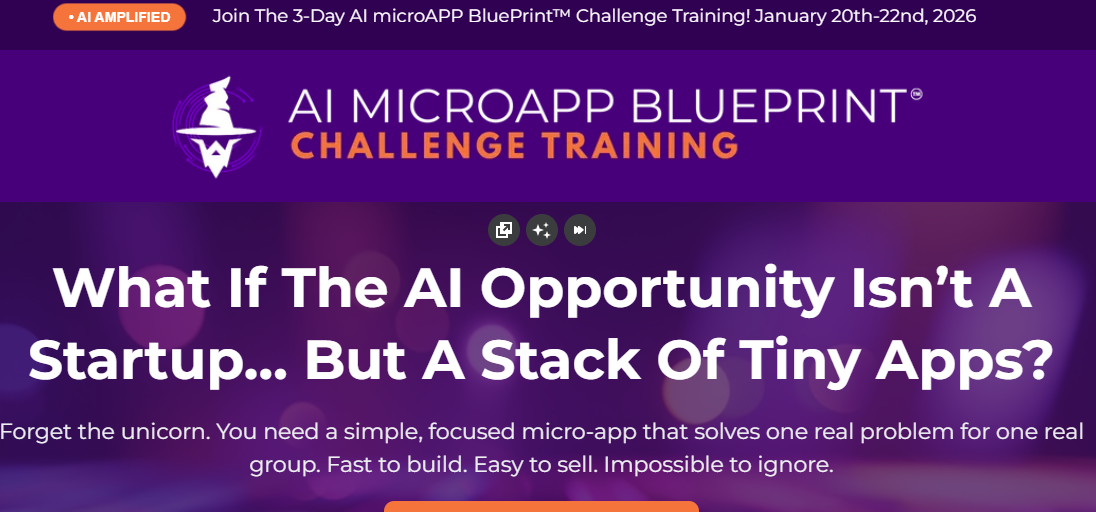 • AI AMPLIFIED Join The 3-Day AI microAPP BluePrint™ Challenge Training! January 20th-22nd, 2026

AI MICROAPP BLUEPRINT™
CHALLENGE TRAINING

What If The AI Opportunity Isn't A Startup... But A Stack Of Tiny Apps?

Forget the unicorn. You need a simple, focused micro-app that solves one real problem for one real group. Fast to build. Easy to sell. Impossible to ignore.